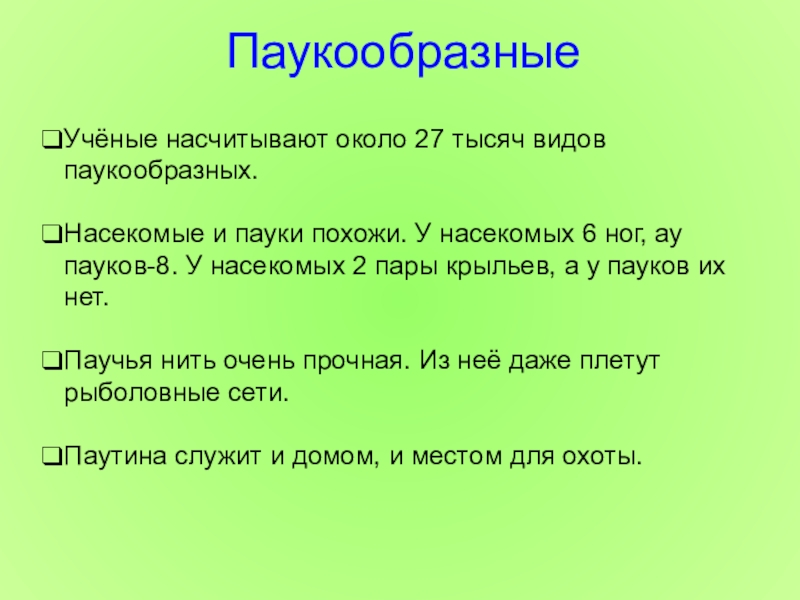 Паукообразные

❑Учёные насчитывают около 27 тысяч видов паукообразных.

❑Насекомые и пауки похожи. У насекомых 6 ног, ау пауков-8. У насекомых 2 пары крыльев, а у пауков их нет.

❑Паучья нить очень прочная. Из неё даже плетут рыболовные сети.

❑Паутина служит и домом, и местом для охоты.